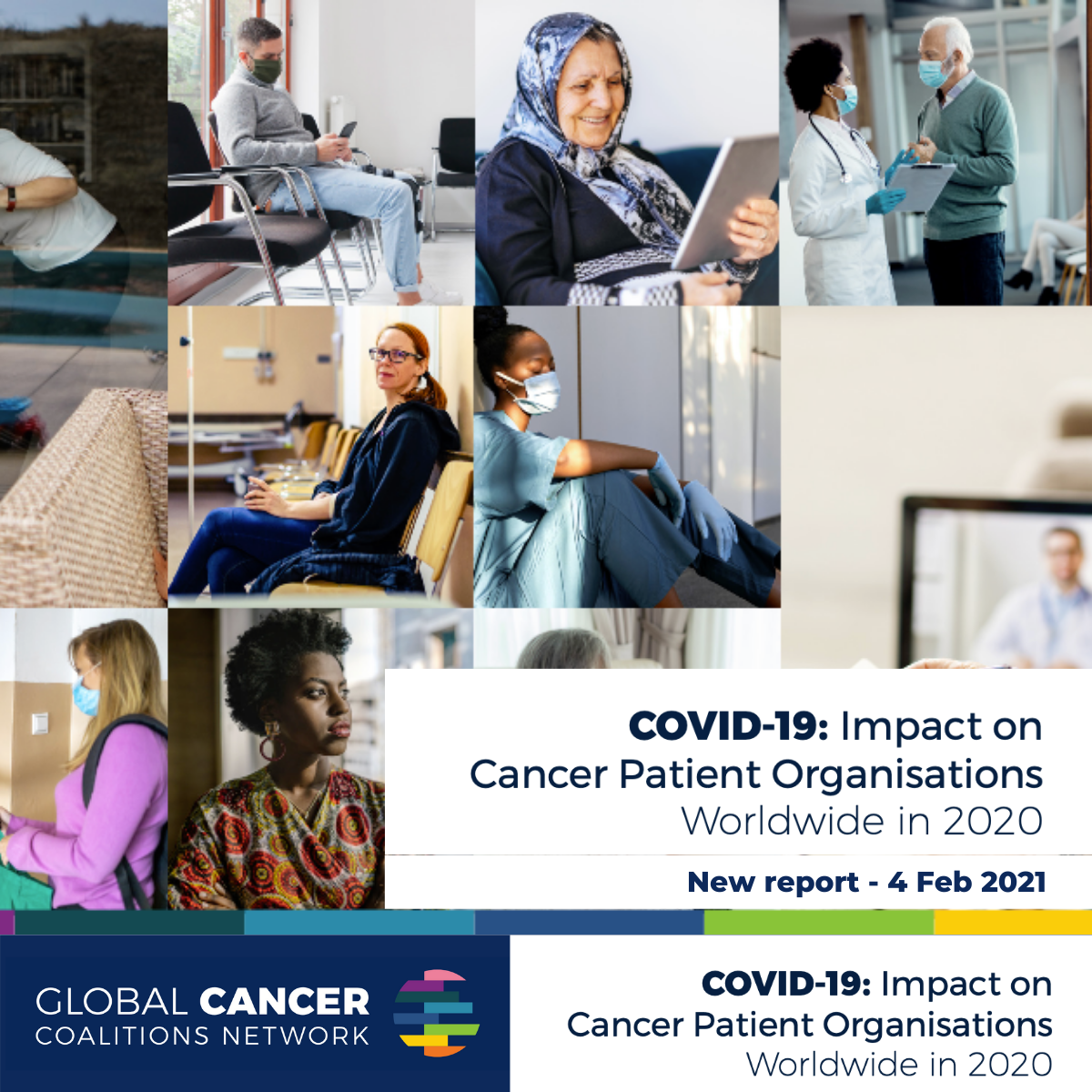 COVID-19: Impact on Cancer Patient Organisations Worldwide in 2020

New report - 4 Feb 2021

GLOBAL CANCER COALITIONS NETWORK

COVID-19: Impact on Cancer Patient Organisations Worldwide in 2020